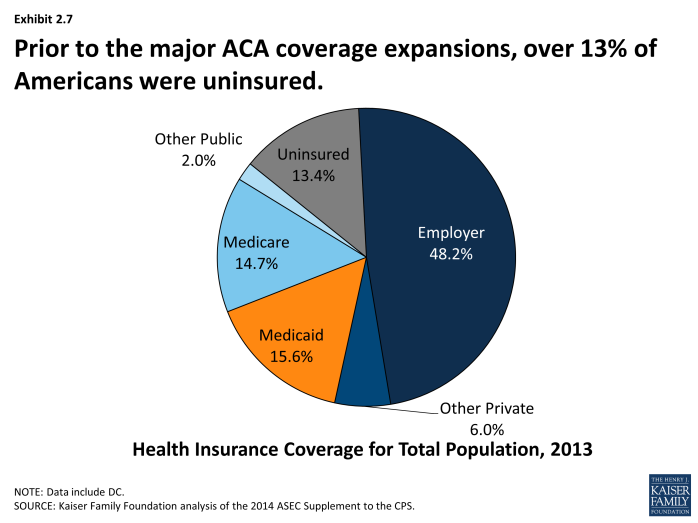 Exhibit 2.7

Prior to the major ACA coverage expansions, over 13% of Americans were uninsured.

Other Public 2.0%

Uninsured 13.4%

Medicare 14.7%

Employer 48.2%

Medicaid 15.6%

Other Private 6.0%

Health Insurance Coverage for Total Population, 2013

NOTE: Data include DC.
SOURCE: Kaiser Family Foundation analysis of the 2014 ASEC Supplement to the CPS.

THE HENRY J. KAISER FAMILY FOUNDATION